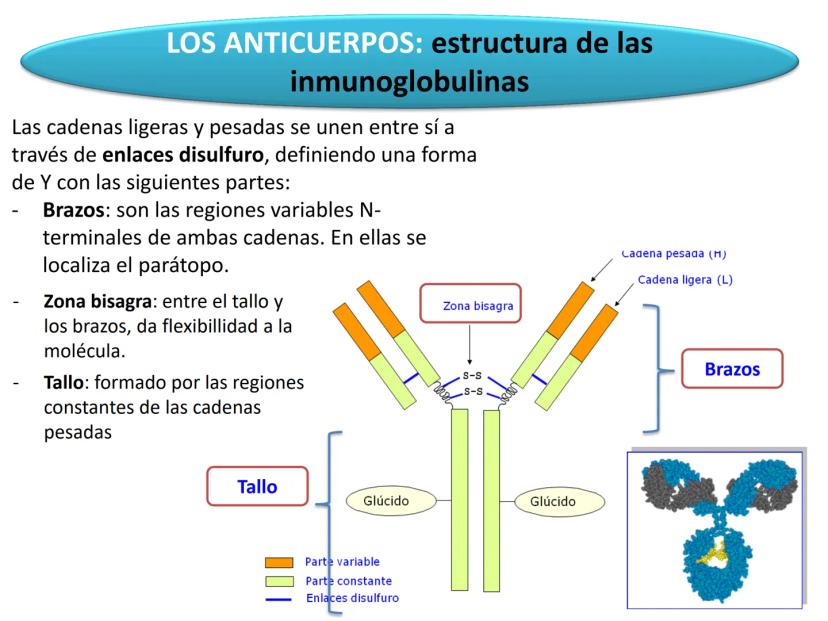 LOS ANTICUERPOS: estructura de las inmunoglobulinas

Las cadenas ligeras y pesadas se unen entre sí a través de enlaces disulfuro, definiendo una forma de Y con las siguientes partes:
- Brazos: son las regiones variables N-terminales de ambas cadenas. En ellas se localiza el parátopo.
- Zona bisagra: entre el tallo y los brazos, da flexibillidad a la molécula.
- Tallo: formado por las regiones constantes de las cadenas pesadas

Cadena pesada (H)
Cadena ligera (L)
Zona bisagra
S-S
S-S
Brazos
Tallo
Glúcido
Glúcido
Parte variable
Parte constante
Enlaces disulfuro